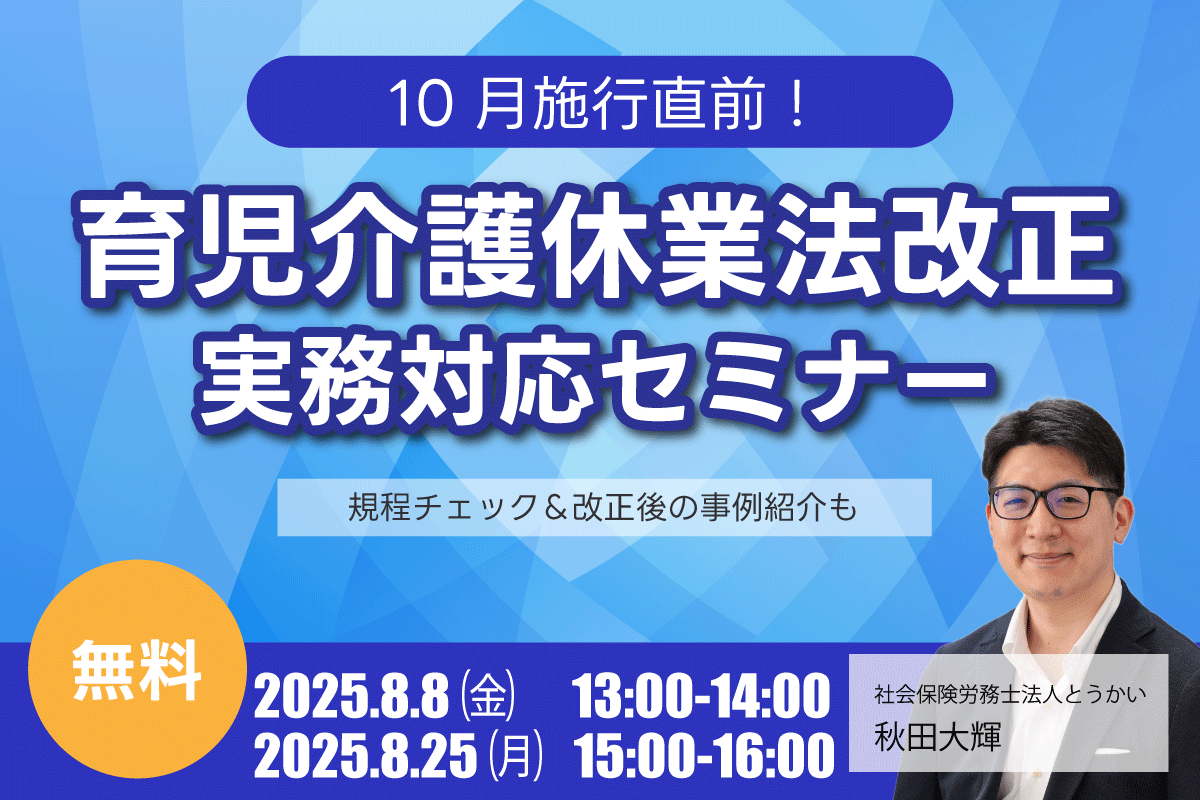 10 月施行直前！

育児介護休業法改正
実務対応セミナー

規程チェック＆改正後の事例紹介も

無料

2025.8.8 (金) 13:00-14:00
2025.8.25 (月) 15:00-16:00

社会保険労務士法人とうかい
秋田大輝